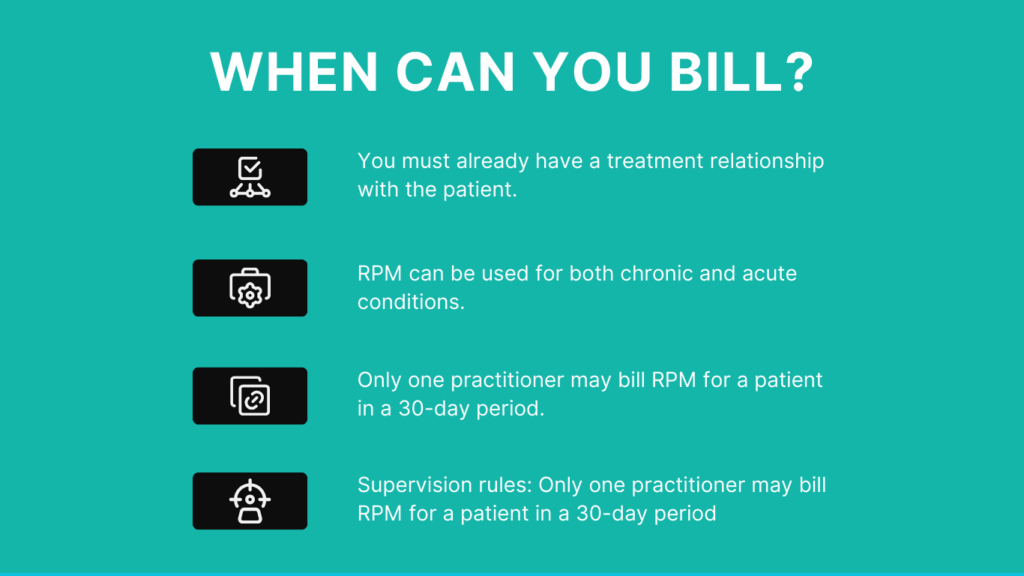 WHEN CAN YOU BILL?

You must already have a treatment relationship with the patient.

RPM can be used for both chronic and acute conditions.

Only one practitioner may bill RPM for a patient in a 30-day period.

Supervision rules: Only one practitioner may bill RPM for a patient in a 30-day period